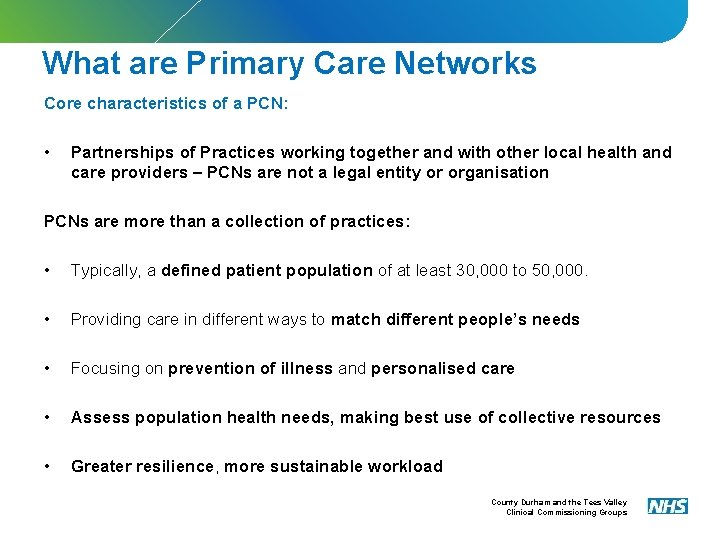 What are Primary Care Networks

Core characteristics of a PCN:

• Partnerships of Practices working together and with other local health and care providers – PCNs are not a legal entity or organisation

PCNs are more than a collection of practices:

• Typically, a defined patient population of at least 30,000 to 50,000.

• Providing care in different ways to match different people's needs

• Focusing on prevention of illness and personalised care

• Assess population health needs, making best use of collective resources

• Greater resilience, more sustainable workload

County Durham and the Tees Valley Clinical Commissioning Groups

NHS